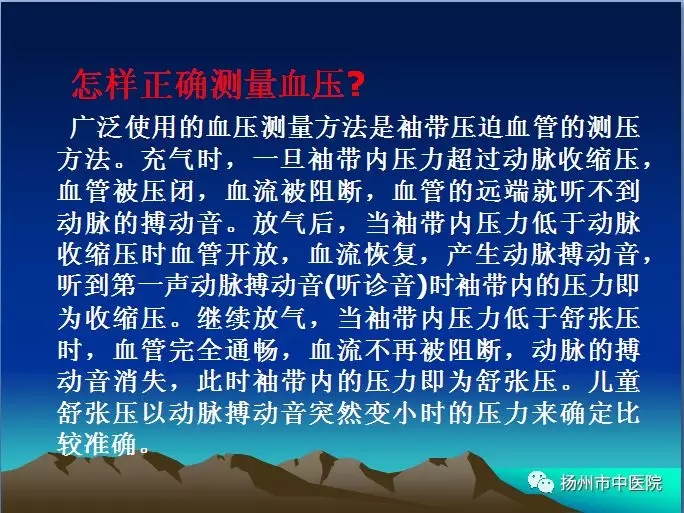 怎样正确测量血压?

广泛使用的血压测量方法是袖带压迫血管的测压方法。充气时，一旦袖带内压力超过动脉收缩压，血管被压闭，血流被阻断，血管的远端就听不到动脉的搏动音。放气后，当袖带内压力低于动脉收缩压时血管开放，血流恢复，产生动脉搏动音，听到第一声动脉搏动音(听诊音)时袖带内的压力即为收缩压。继续放气，当袖带内压力低于舒张压时，血管完全通畅，血流不再被阻断，动脉的搏动音消失，此时袖带内的压力即为舒张压。儿童舒张压以动脉搏动音突然变小时的压力来确定比较准确。

扬州市中医院